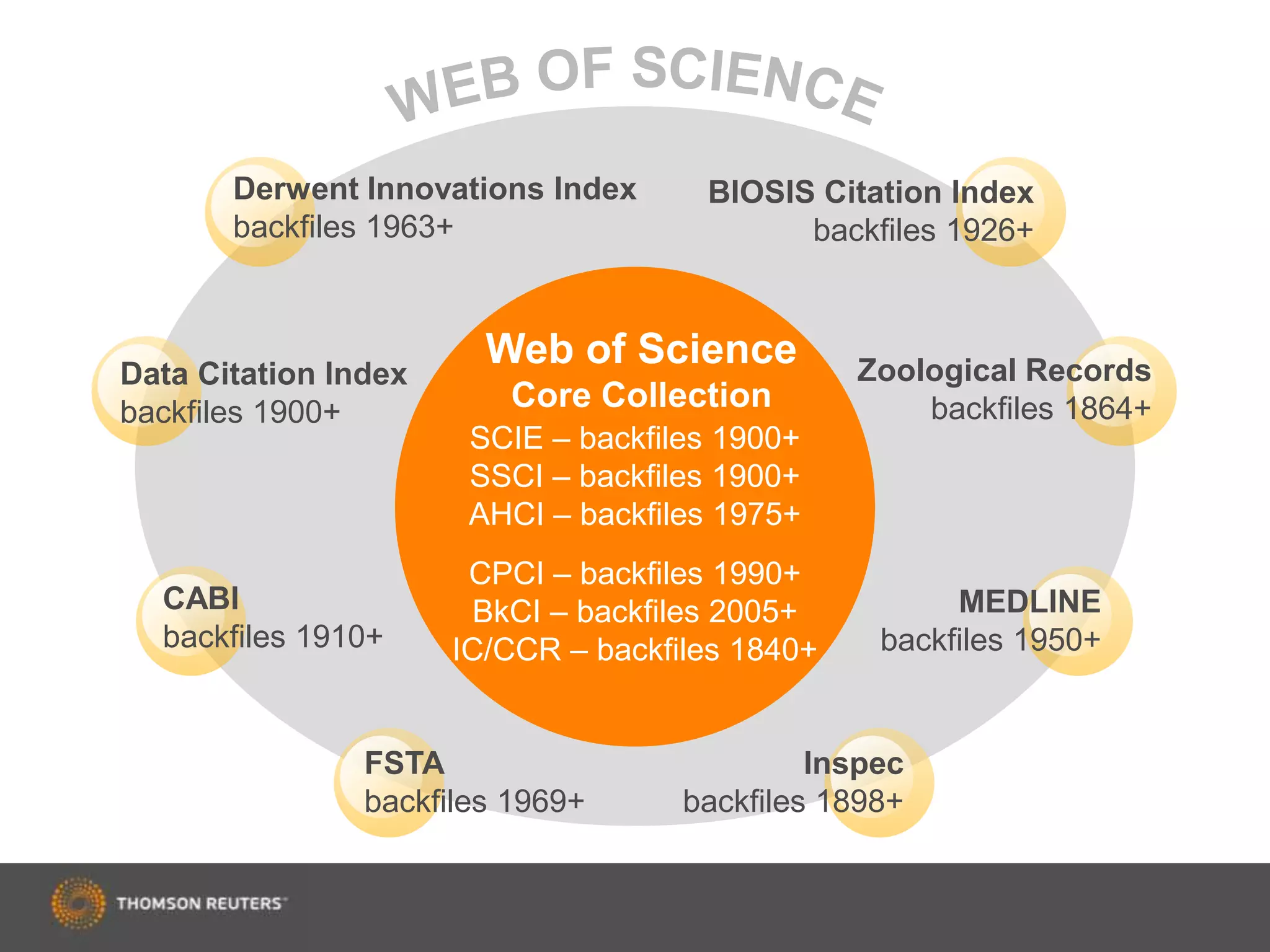 WEB OF SCIENCE

Derwent Innovations Index
backfiles 1963+

BIOSIS Citation Index
backfiles 1926+

Data Citation Index
backfiles 1900+

Web of Science
Core Collection
SCIE – backfiles 1900+
SSCI – backfiles 1900+
AHCI – backfiles 1975+

CPCI – backfiles 1990+
BkCI – backfiles 2005+
IC/CCR – backfiles 1840+

Zoological Records
backfiles 1864+

CABI
backfiles 1910+

MEDLINE
backfiles 1950+

FSTA
backfiles 1969+

Inspec
backfiles 1898+

THOMSON REUTERS